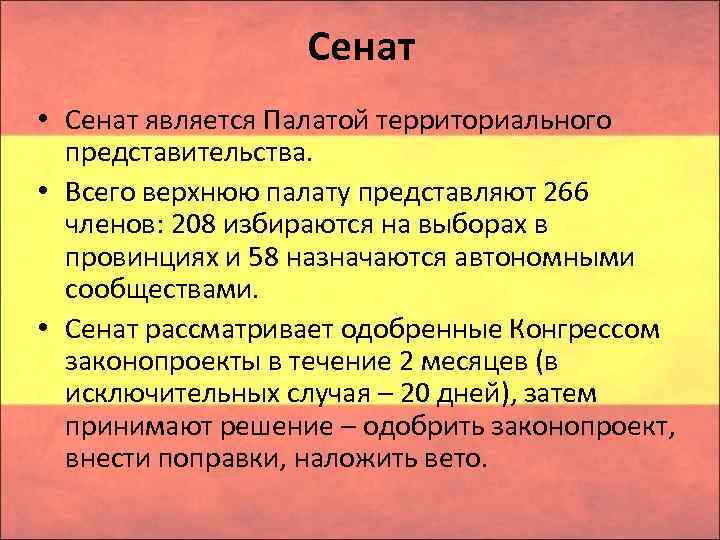 Сенат

• Сенат является Палатой территориального представительства.

• Всего верхнюю палату представляют 266 членов: 208 избираются на выборах в провинциях и 58 назначаются автономными сообществами.

• Сенат рассматривает одобренные Конгрессом законопроекты в течение 2 месяцев (в исключительных случая – 20 дней), затем принимают решение – одобрить законопроект, внести поправки, наложить вето.